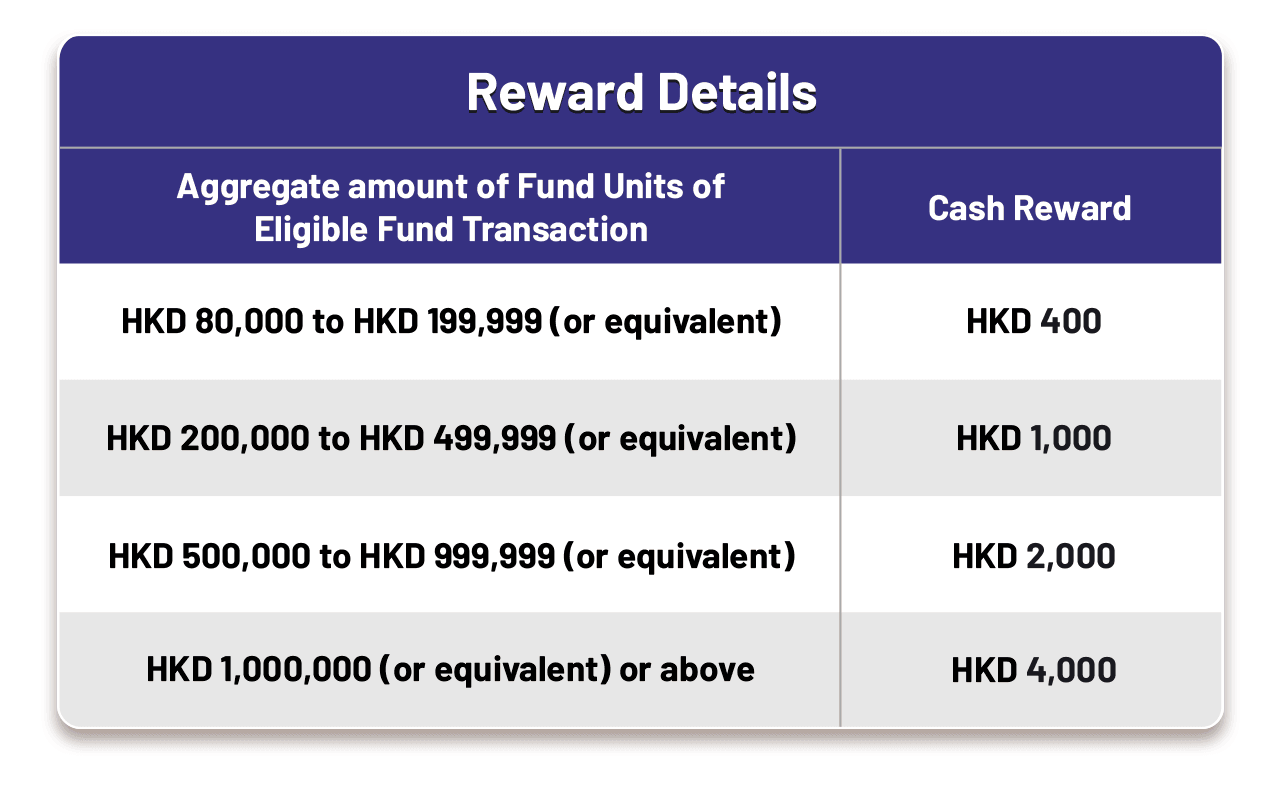 Reward Details

| Aggregate amount of Fund Units of Eligible Fund Transaction | Cash Reward |
|---|---|
| HKD 80,000 to HKD 199,999 (or equivalent) | HKD 400 |
| HKD 200,000 to HKD 499,999 (or equivalent) | HKD 1,000 |
| HKD 500,000 to HKD 999,999 (or equivalent) | HKD 2,000 |
| HKD 1,000,000 (or equivalent) or above | HKD 4,000 |